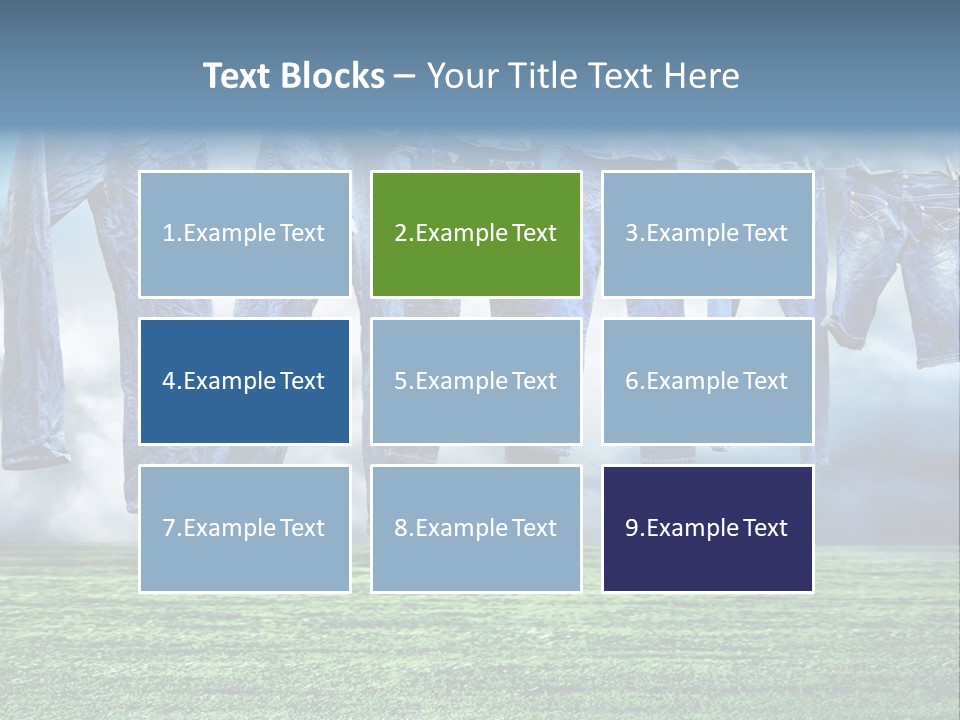 Text Blocks – Your Title Text Here

1.Example Text

2.Example Text

3.Example Text

4.Example Text

5.Example Text

6.Example Text

7.Example Text

8.Example Text

9.Example Text